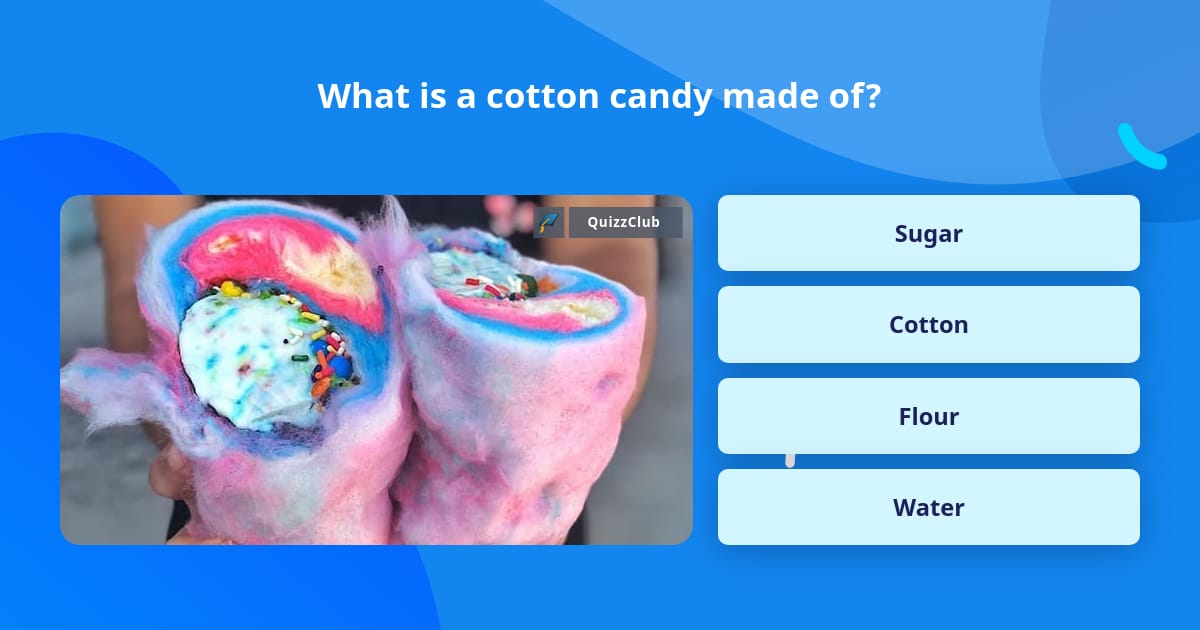 What is a cotton candy made of?

QuizzClub

Sugar

Cotton

Flour

Water